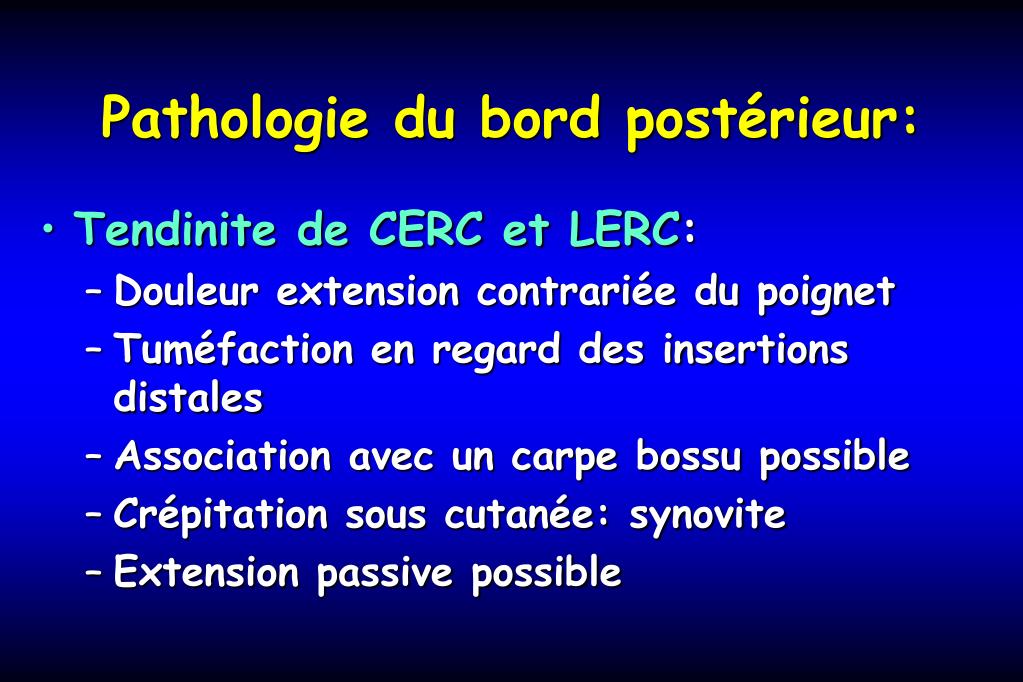 Pathologie du bord postérieur:

• Tendinite de CERC et LERC:
– Douleur extension contrariée du poignet
– Tuméfaction en regard des insertions distales
– Association avec un carpe bossu possible
– Crépitation sous cutanée: synovite
– Extension passive possible